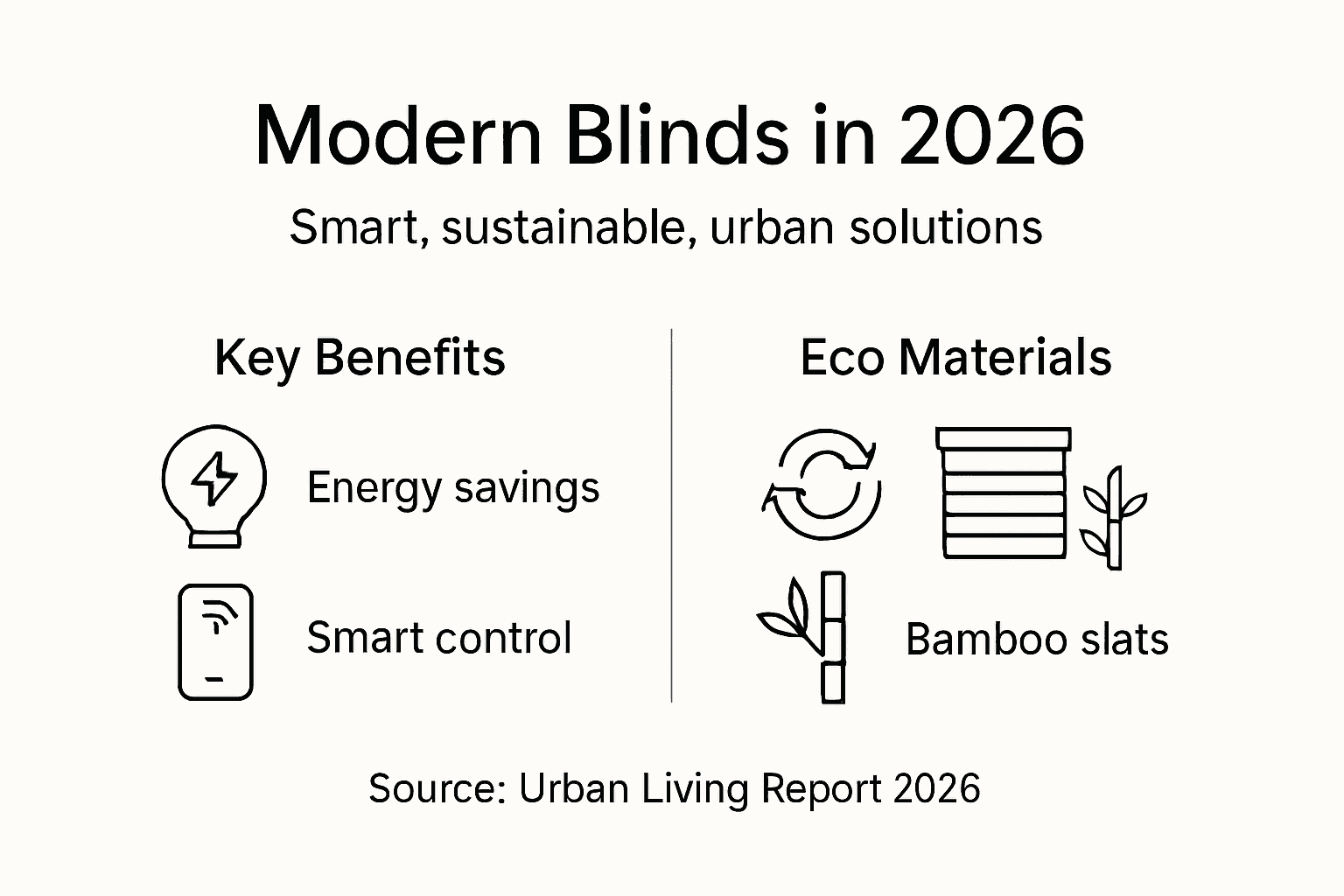 Modern Blinds in 2026

Smart, sustainable, urban solutions

Key Benefits

Energy savings

Smart control

Eco Materials

Bamboo slats

Source: Urban Living Report 2026